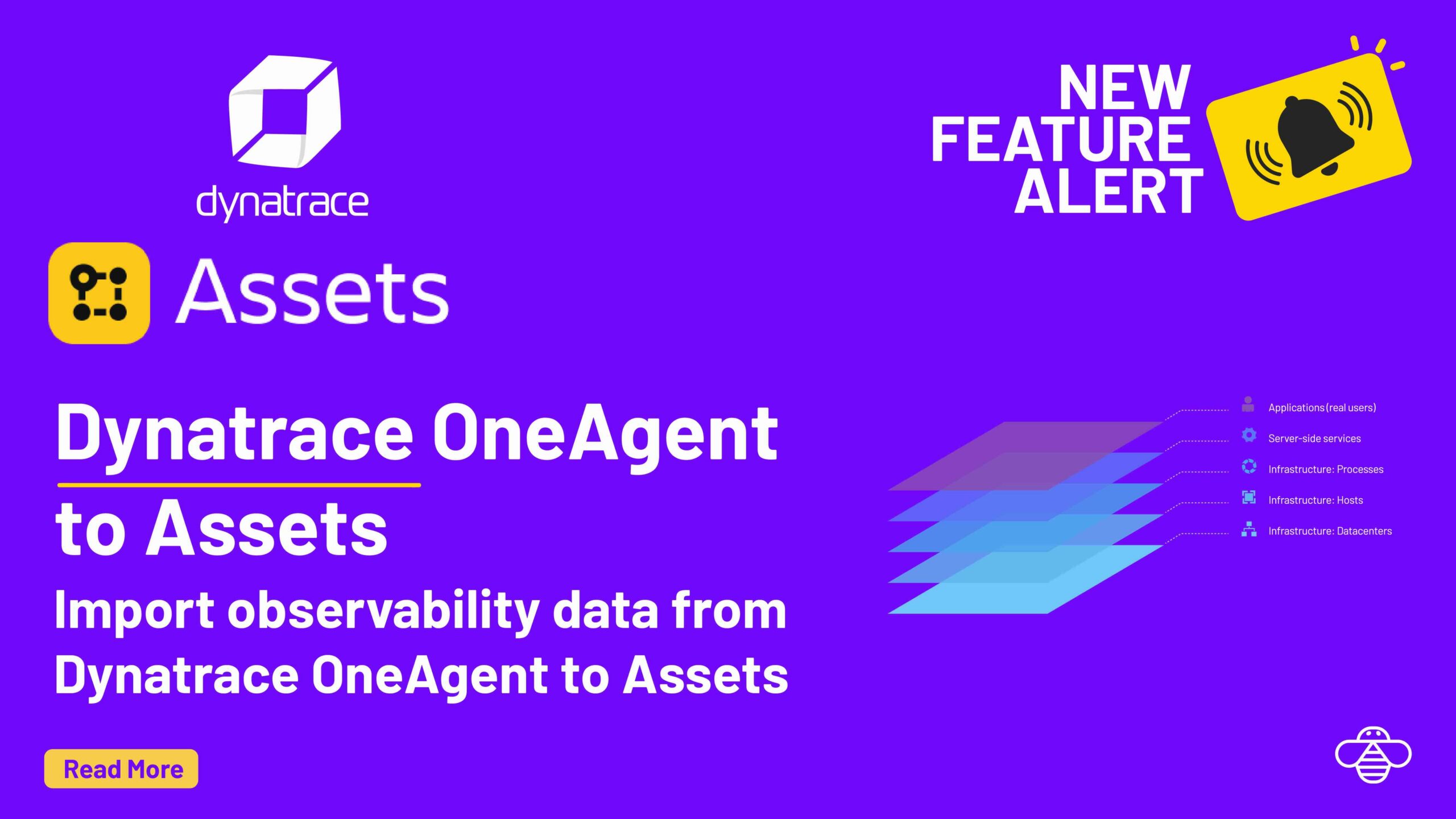 dynatrace

NEW FEATURE ALERT

Assets

Dynatrace OneAgent to Assets

Import observability data from Dynatrace OneAgent to Assets

Applications (real users)
Server-side services
Infrastructure: Processes
Infrastructure: Hosts
Infrastructure: Datacenters

Read More